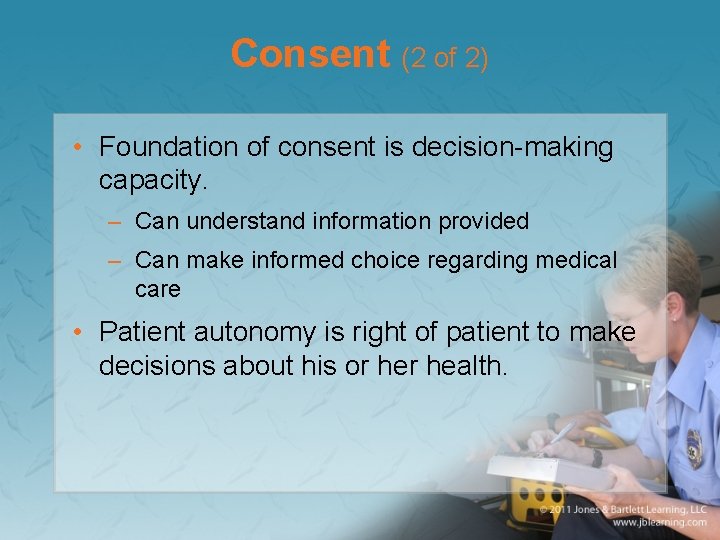 Consent (2 of 2)

• Foundation of consent is decision-making capacity.
– Can understand information provided
– Can make informed choice regarding medical care

• Patient autonomy is right of patient to make decisions about his or her health.

© 2011 Jones & Bartlett Learning, LLC
www.jblearning.com